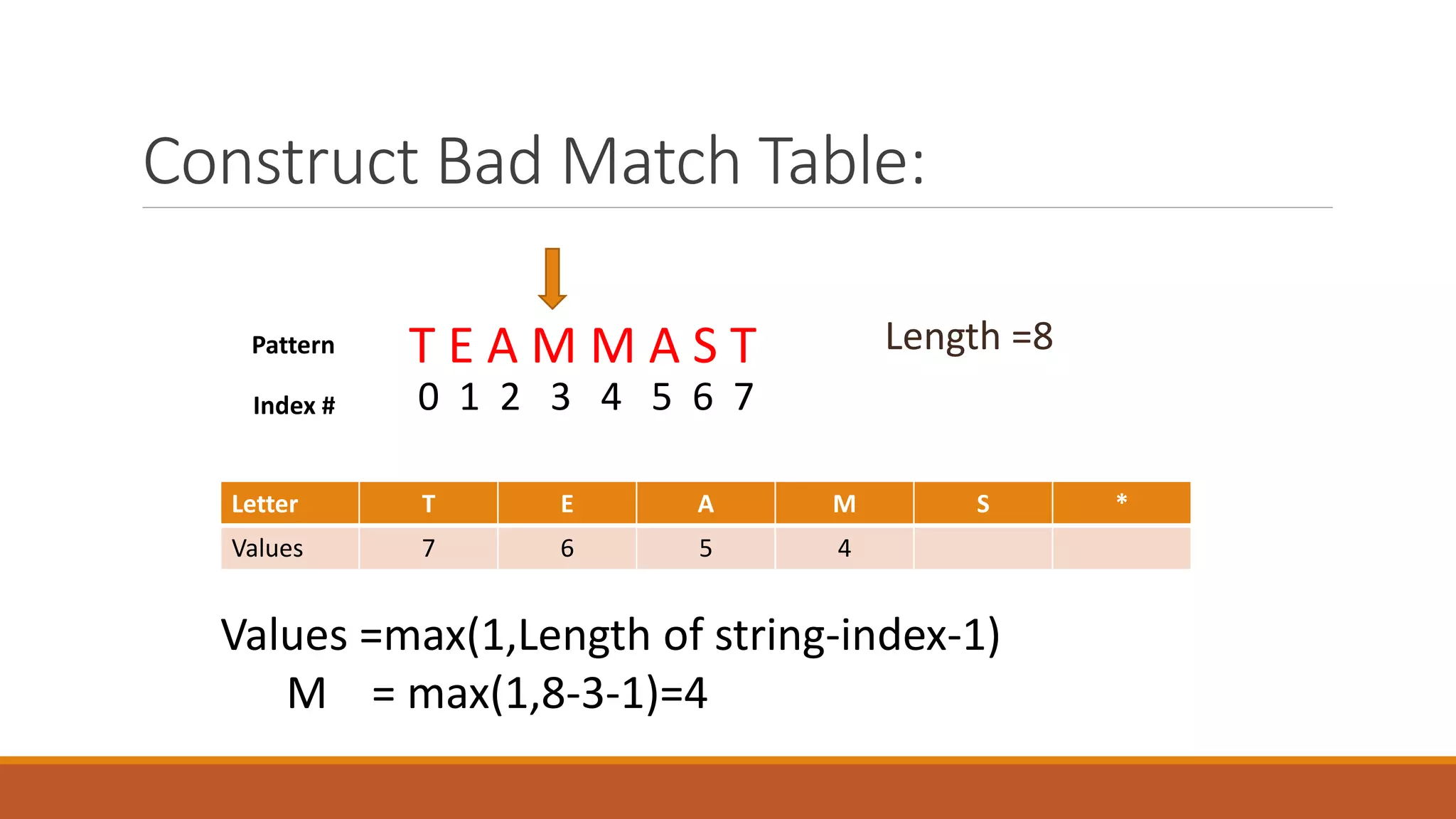 Construct Bad Match Table:

Pattern T E A M M A S T

Length =8

Index # 0 1 2 3 4 5 6 7

| Letter | T | E | A | M | S | * |
|---|---|---|---|---|---|---|
| Values | 7 | 6 | 5 | 4 | | |

Values =max(1,Length of string-index-1)

M = max(1,8-3-1)=4